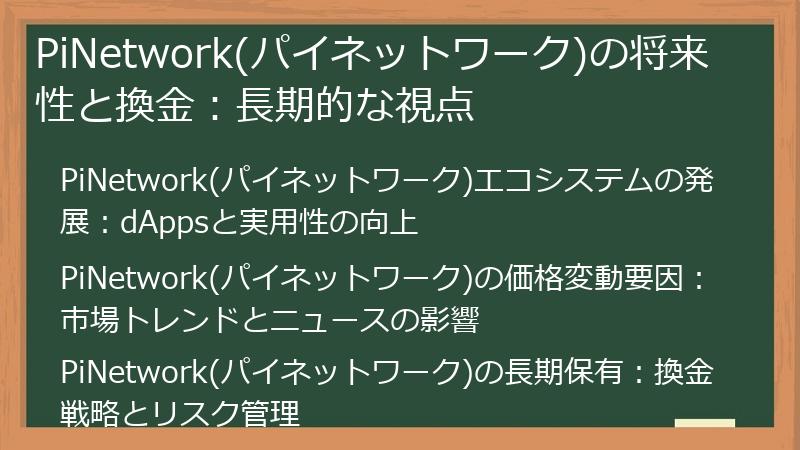 PiNetwork(パイネットワーク)の将来性と換金：長期的な視点

PiNetwork(パイネットワーク)エコシステムの発展：dAppsと実用性の向上

PiNetwork(パイネットワーク)の価格変動要因：市場トレンドとニュースの影響

PiNetwork(パイネットワーク)の長期保有：換金戦略とリスク管理